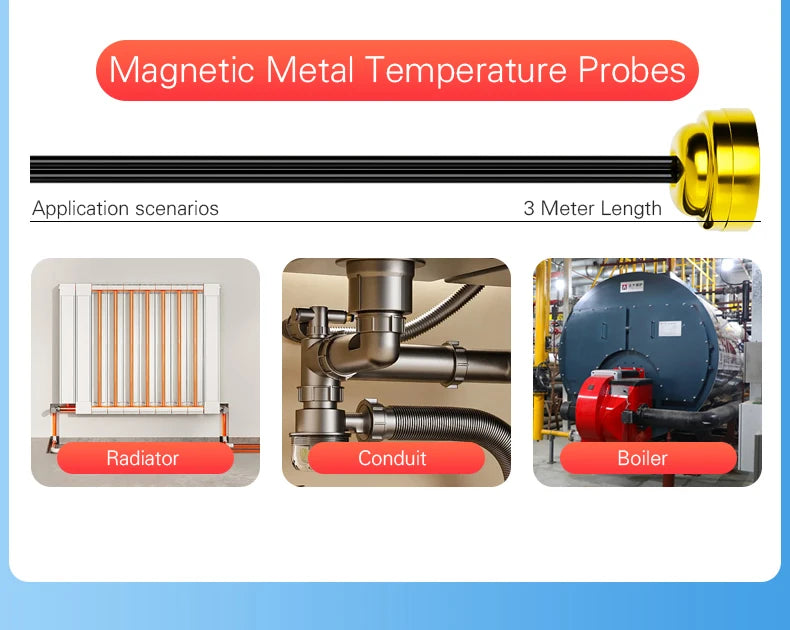 Magnetic Metal Temperature Probes

Application scenarios

3 Meter Length

Radiator

Conduit

Boiler